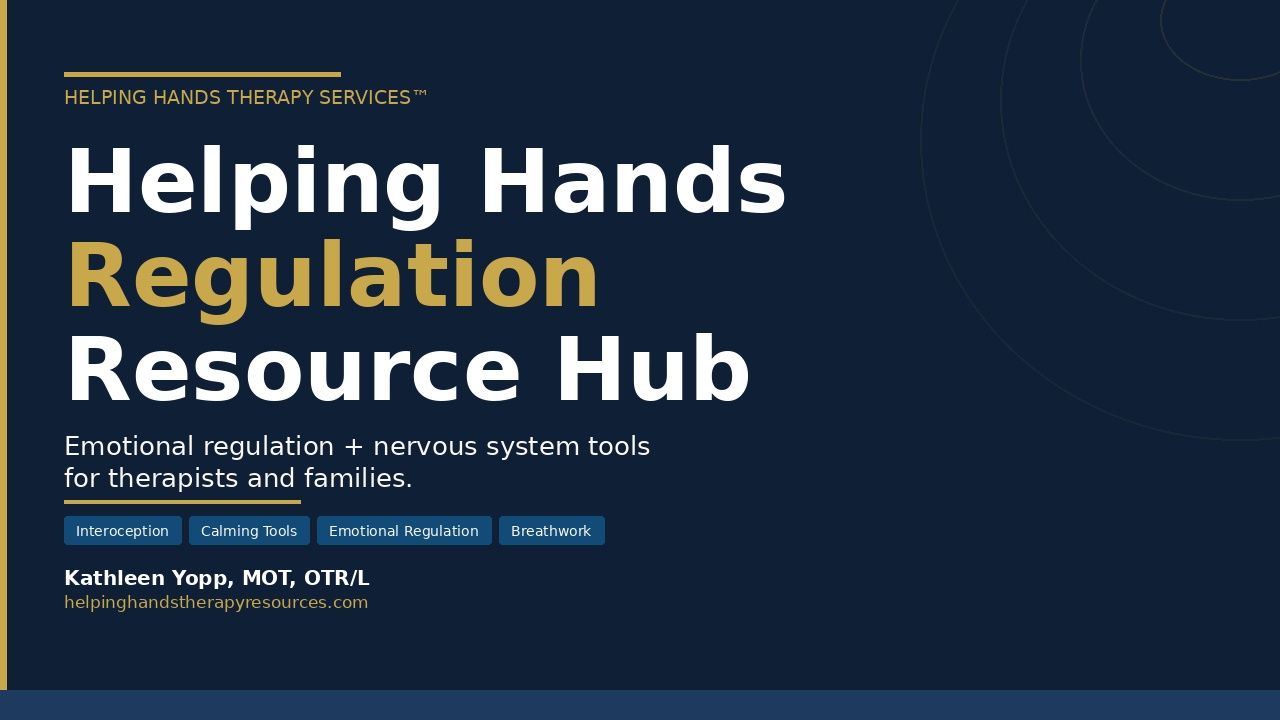 HELPING HANDS THERAPY SERVICES™

Helping Hands
Regulation
Resource Hub

Emotional regulation + nervous system tools for therapists and families.

Interoception
Calming Tools
Emotional Regulation
Breathwork

Kathleen Yopp, MOT, OTR/L
helpinghandstherapyresources.com